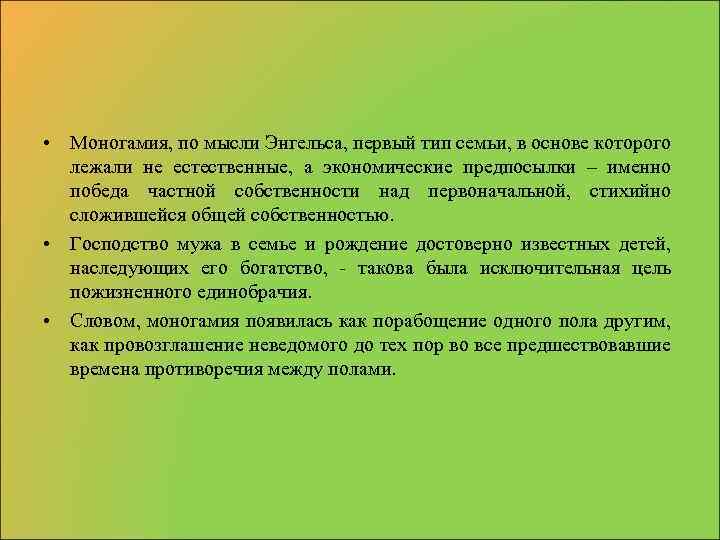 • Моногамия, по мысли Энгельса, первый тип семьи, в основе которого лежали не естественные, а экономические предпосылки – именно победа частной собственности над первоначальной, стихийно сложившейся общей собственностью.

• Господство мужа в семье и рождение достоверно известных детей, наследующих его богатство, - такова была исключительная цель пожизненного единобрачия.

• Словом, моногамия появилась как порабощение одного пола другим, как провозглашение неведомого до тех пор во все предшествовавшие времена противоречия между полами.